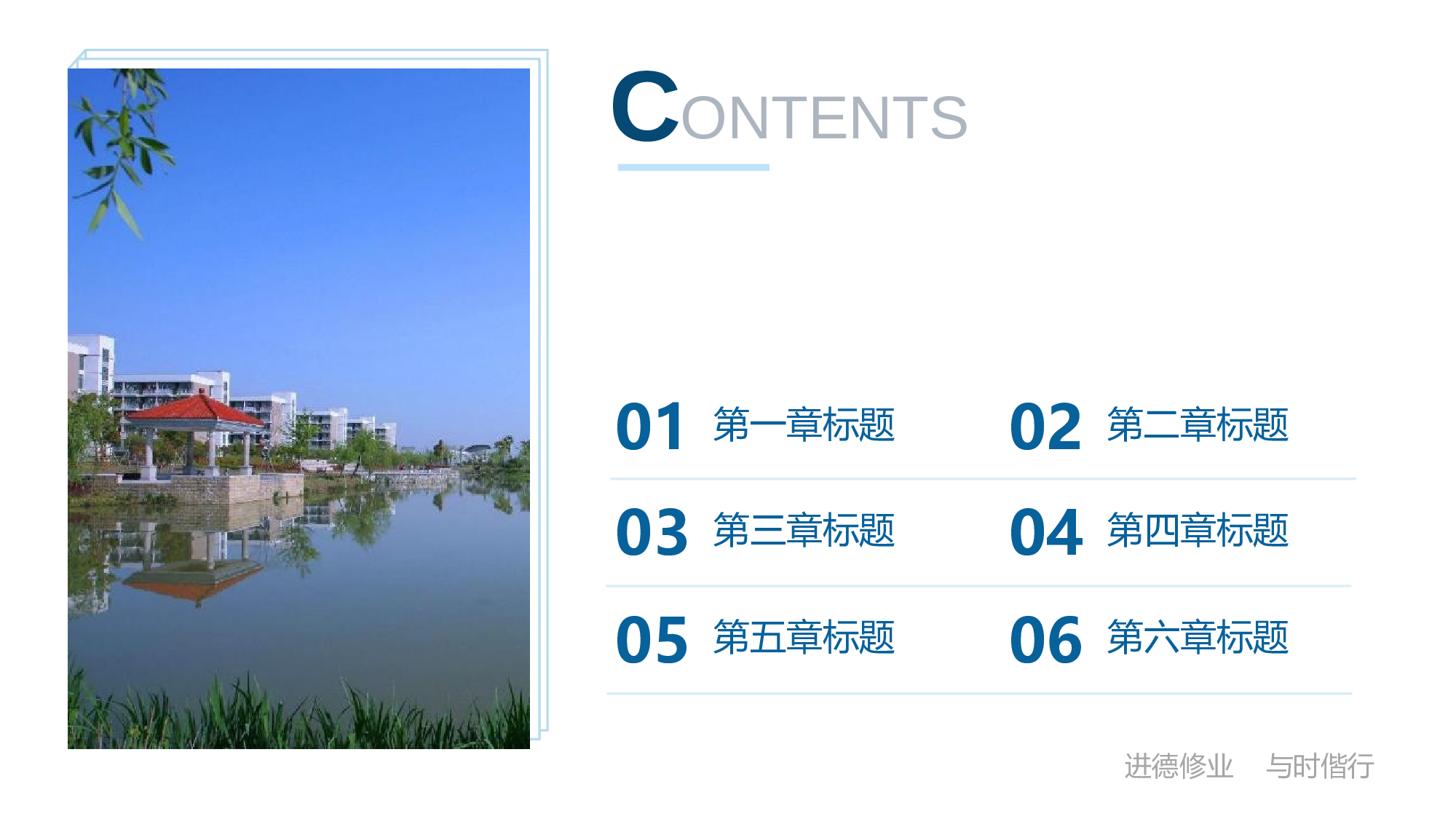 CONTENTS

01 第一章标题

02 第二章标题

03 第三章标题

04 第四章标题

05 第五章标题

06 第六章标题

进德修业 与时偕行